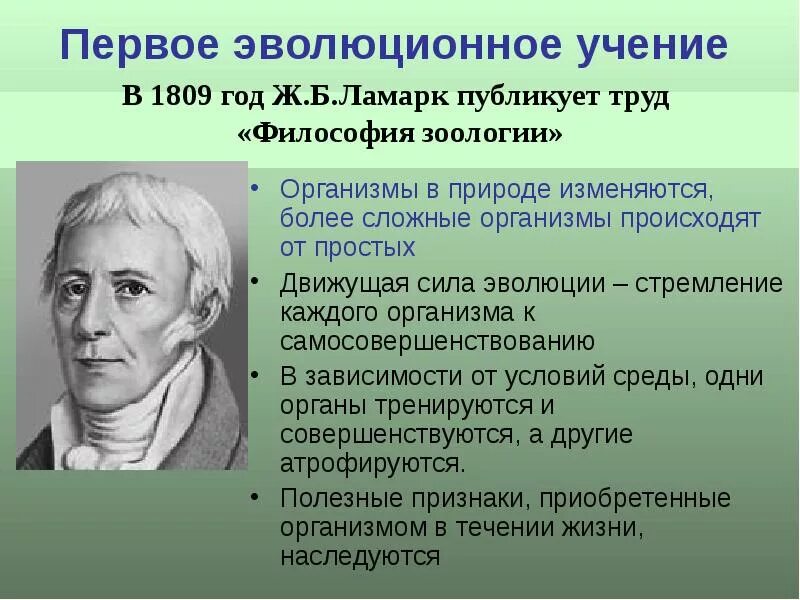 Первое эволюционное учение

В 1809 год Ж.Б.Ламарк публикует труд «Философия зоологии»

• Организмы в природе изменяются, более сложные организмы происходят от простых
• Движущая сила эволюции – стремление каждого организма к самосовершенствованию
• В зависимости от условий среды, одни органы тренируются и совершенствуются, а другие атрофируются.
• Полезные признаки, приобретенные организмом в течении жизни, наследуются